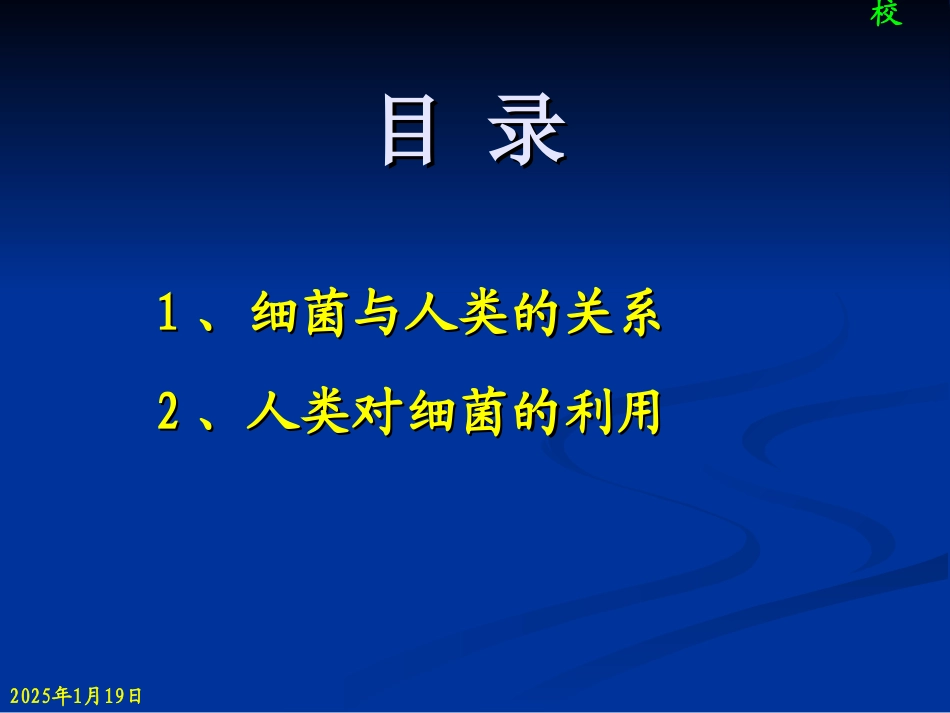 校

目 录

1、细菌与人类的关系

2、人类对细菌的利用

2025年1月19日